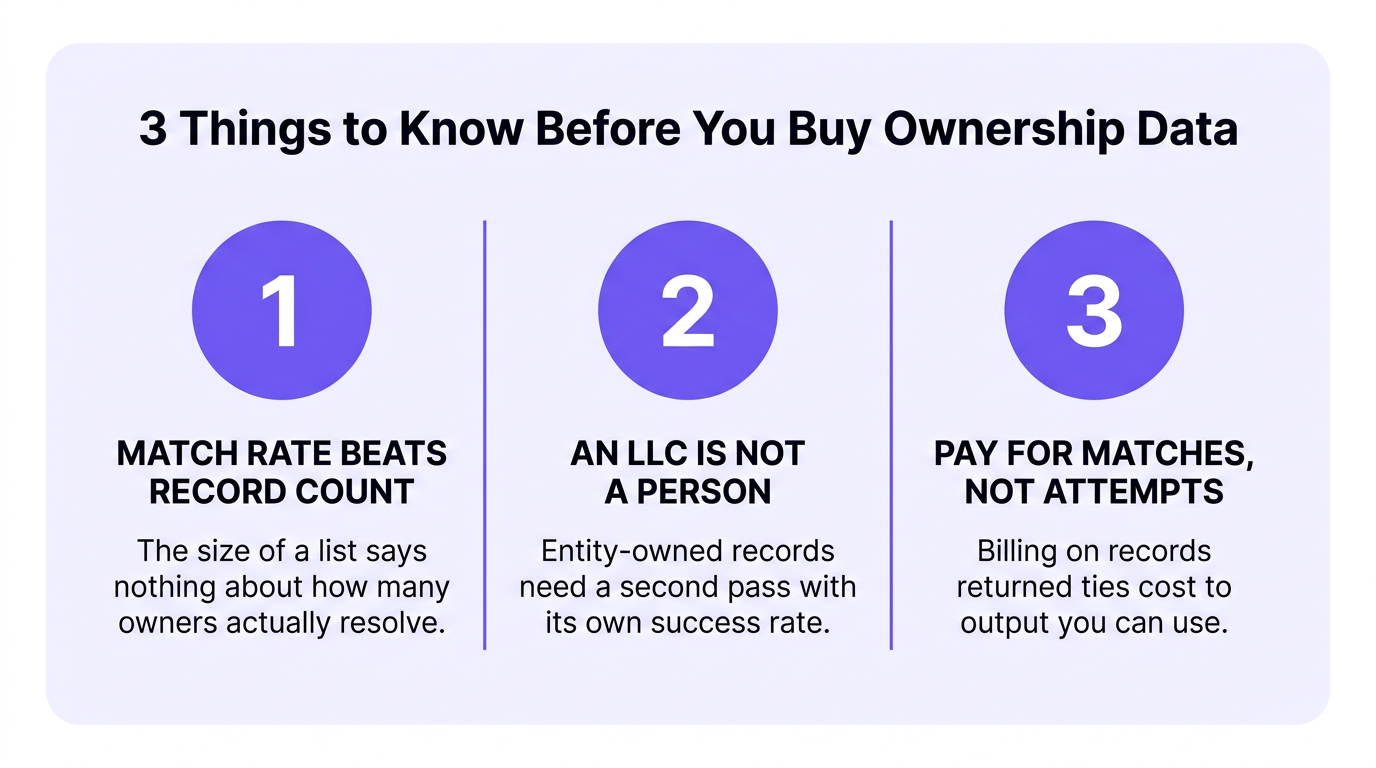 3 Things to Know Before You Buy Ownership Data

1

MATCH RATE BEATS RECORD COUNT

The size of a list says nothing about how many owners actually resolve.

2

AN LLC IS NOT A PERSON

Entity-owned records need a second pass with its own success rate.

3

PAY FOR MATCHES, NOT ATTEMPTS

Billing on records returned ties cost to output you can use.